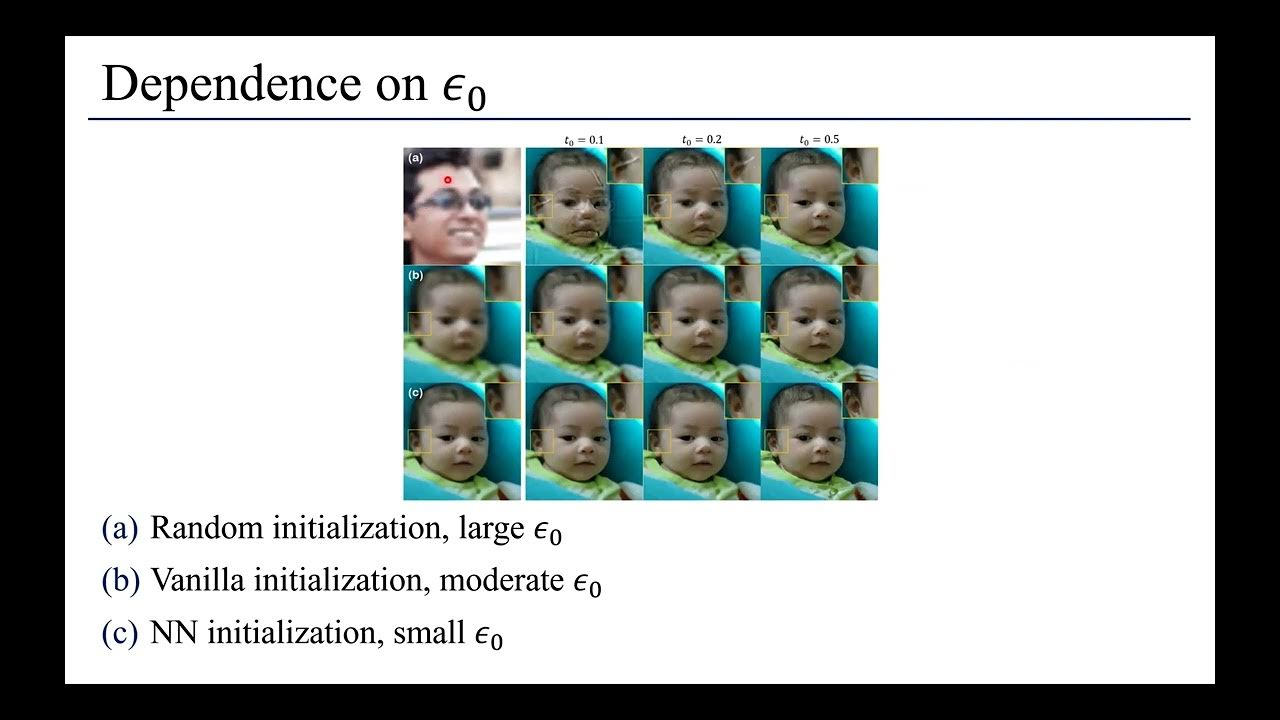 Dependence on $\epsilon_0$

$t_0 = 0.1$ $t_0 = 0.2$ $t_0 = 0.5$

(a)

(b)

(c)

(a) Random initialization, large $\epsilon_0$

(b) Vanilla initialization, moderate $\epsilon_0$

(c) NN initialization, small $\epsilon_0$